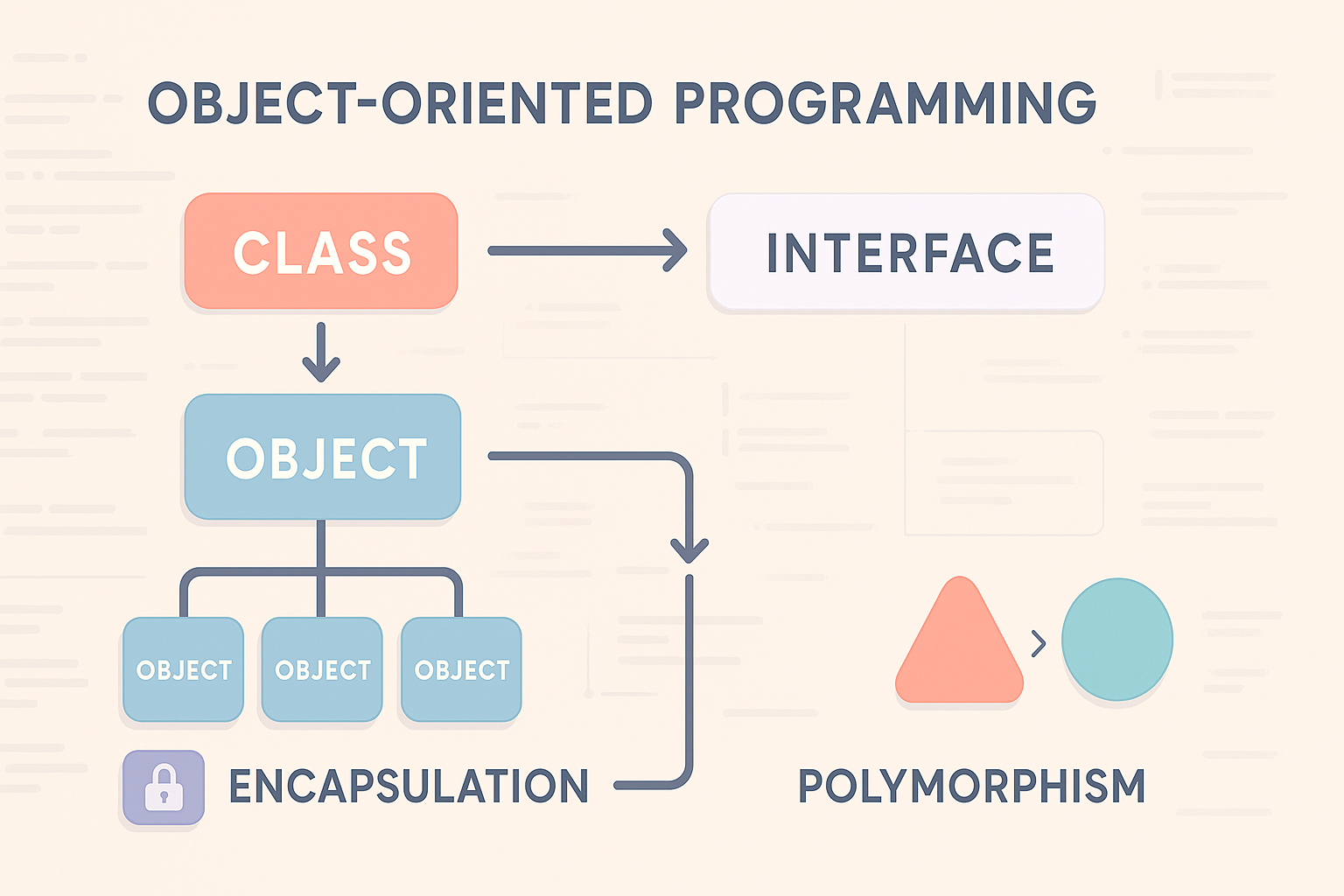 OBJECT-ORIENTED PROGRAMMING

CLASS

INTERFACE

OBJECT

OBJECT

OBJECT

OBJECT

ENCAPSULATION

POLYMORPHISM